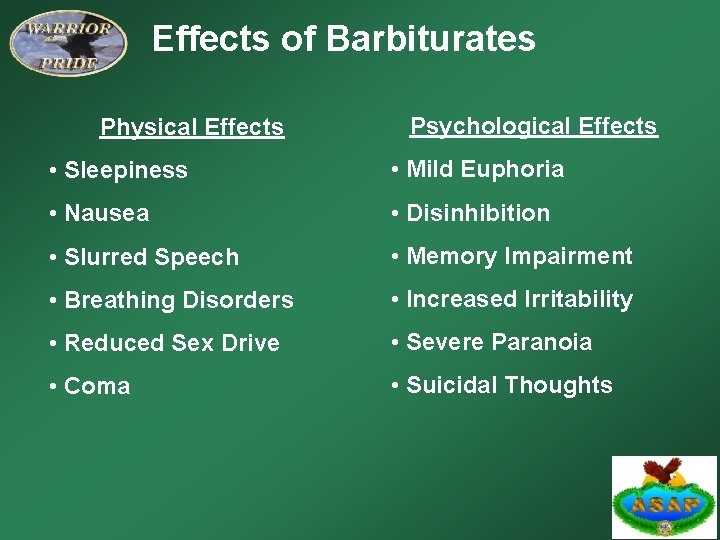 WARRIOR PRIDE

Effects of Barbiturates

Physical Effects

• Sleepiness
• Nausea
• Slurred Speech
• Breathing Disorders
• Reduced Sex Drive
• Coma

Psychological Effects

• Mild Euphoria
• Disinhibition
• Memory Impairment
• Increased Irritability
• Severe Paranoia
• Suicidal Thoughts

ASAP